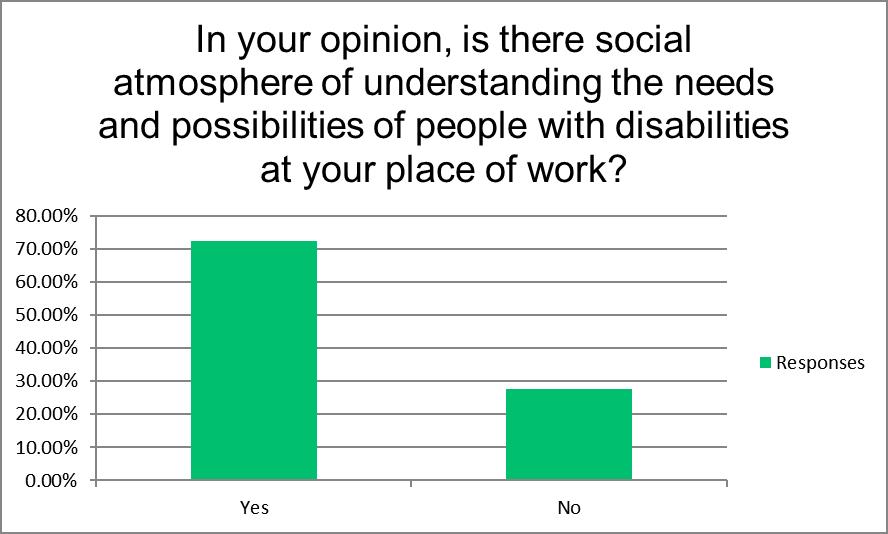 In your opinion, is there social atmosphere of understanding the needs and possibilities of people with disabilities at your place of work?

80.00%
70.00%
60.00%
50.00%
40.00%
30.00%
20.00%
10.00%
0.00%

Yes
No

Responses